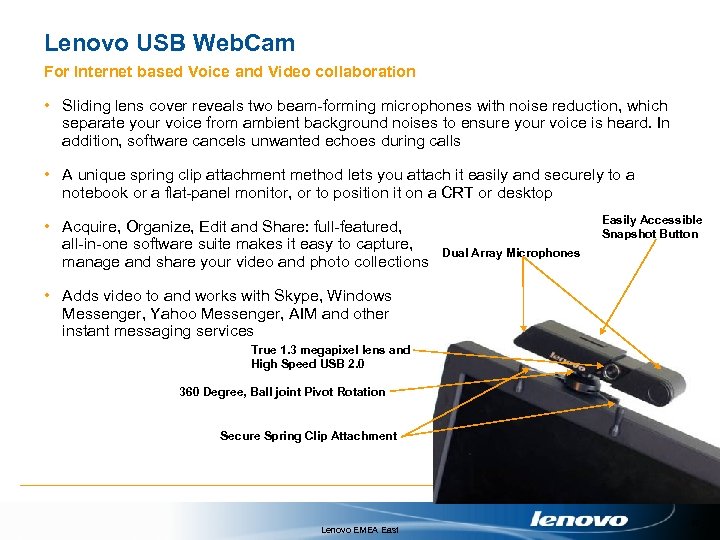 Lenovo USB WebCam

For Internet based Voice and Video collaboration

• Sliding lens cover reveals two beam-forming microphones with noise reduction, which separate your voice from ambient background noises to ensure your voice is heard. In addition, software cancels unwanted echoes during calls

• A unique spring clip attachment method lets you attach it easily and securely to a notebook or a flat-panel monitor, or to position it on a CRT or desktop

• Acquire, Organize, Edit and Share: full-featured, all-in-one software suite makes it easy to capture, manage and share your video and photo collections

• Adds video to and works with Skype, Windows Messenger, Yahoo Messenger, AIM and other instant messaging services

Easily Accessible Snapshot Button

Dual Array Microphones

True 1.3 megapixel lens and High Speed USB 2.0

360 Degree, Ball joint Pivot Rotation

Secure Spring Clip Attachment

lenovo

Lenovo EMEA East

lenovo